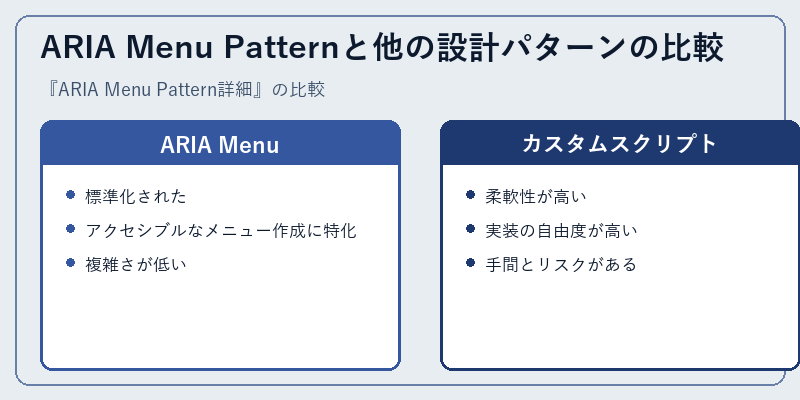 ARIA Menu Patternと他の設計パターンの比較

『ARIA Menu Pattern詳細』の比較

ARIA Menu

- 標準化された
- アクセシブルなメニュー作成に特化
- 複雑さが低い

カスタムスクリプト

- 柔軟性が高い
- 実装の自由度が高い
- 手間とリスクがある